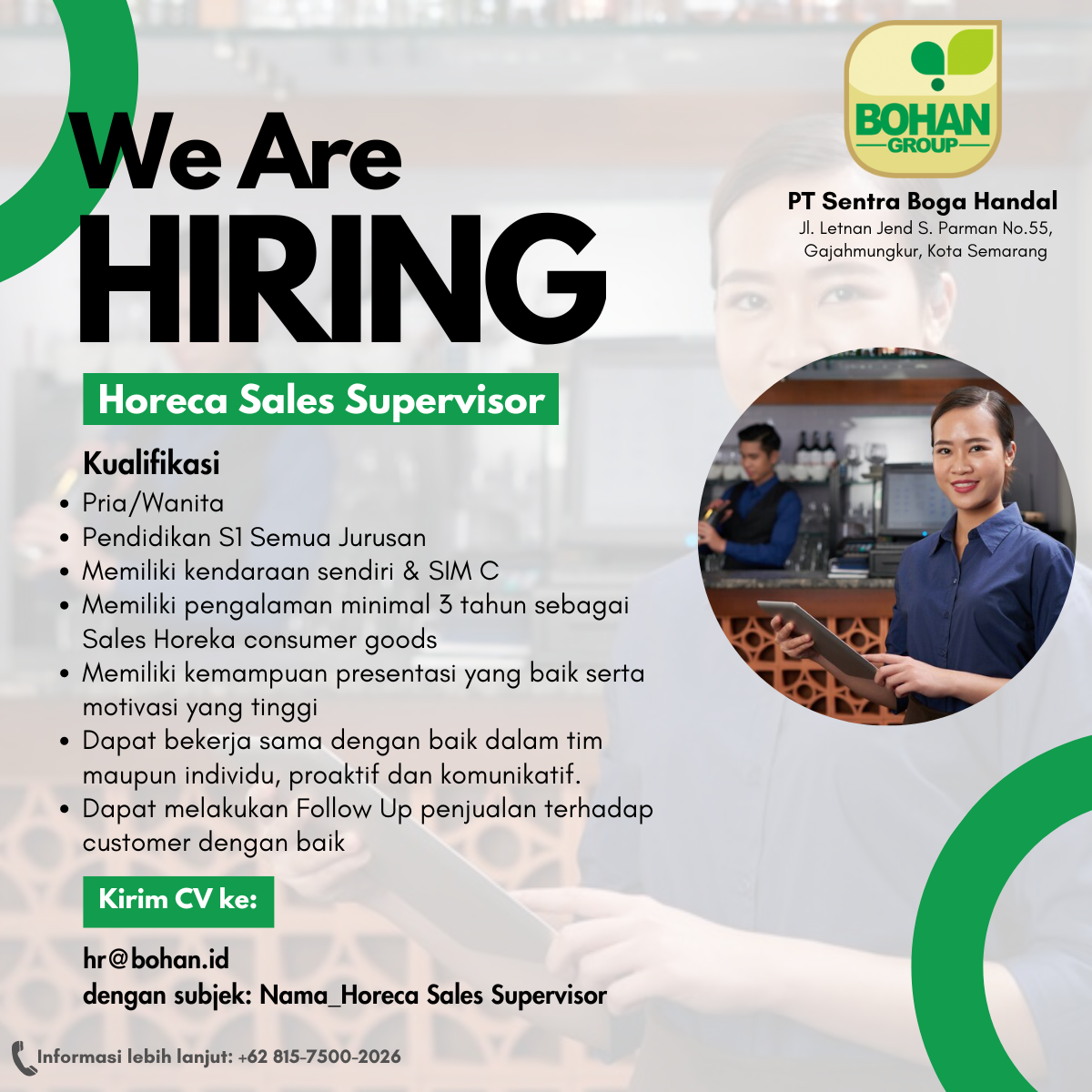 BOHAN GROUP

PT Sentra Boga Handal
Jl. Letnan Jend S. Parman No.55, Gajahmungkur, Kota Semarang

We Are HIRING

Horeca Sales Supervisor

Kualifikasi
• Pria/Wanita
• Pendidikan S1 Semua Jurusan
• Memiliki kendaraan sendiri & SIM C
• Memiliki pengalaman minimal 3 tahun sebagai Sales Horeka consumer goods
• Memiliki kemampuan presentasi yang baik serta motivasi yang tinggi
• Dapat bekerja sama dengan baik dalam tim maupun individu, proaktif dan komunikatif.
• Dapat melakukan Follow Up penjualan terhadap customer dengan baik

Kirim CV ke:

hr@bohan.id
dengan subjek: Nama_Horeca Sales Supervisor

Informasi lebih lanjut: +62 815-7500-2026